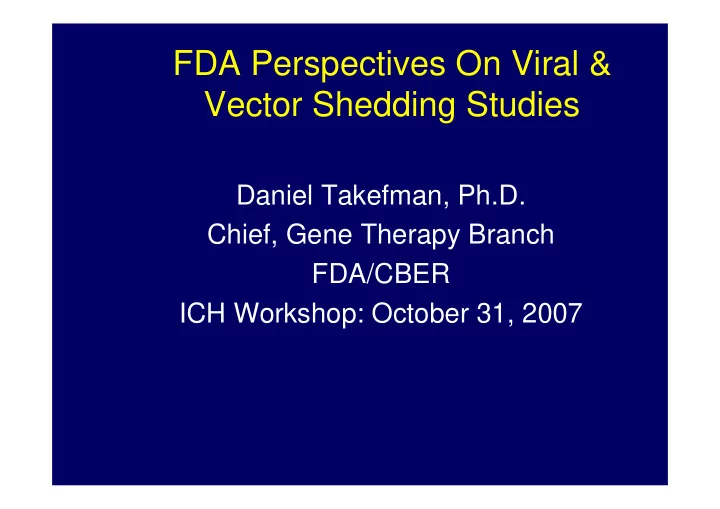 FDA Perspectives On Viral & Vector Shedding Studies

Daniel Takefman, Ph.D.
Chief, Gene Therapy Branch
FDA/CBER
ICH Workshop: October 31, 2007